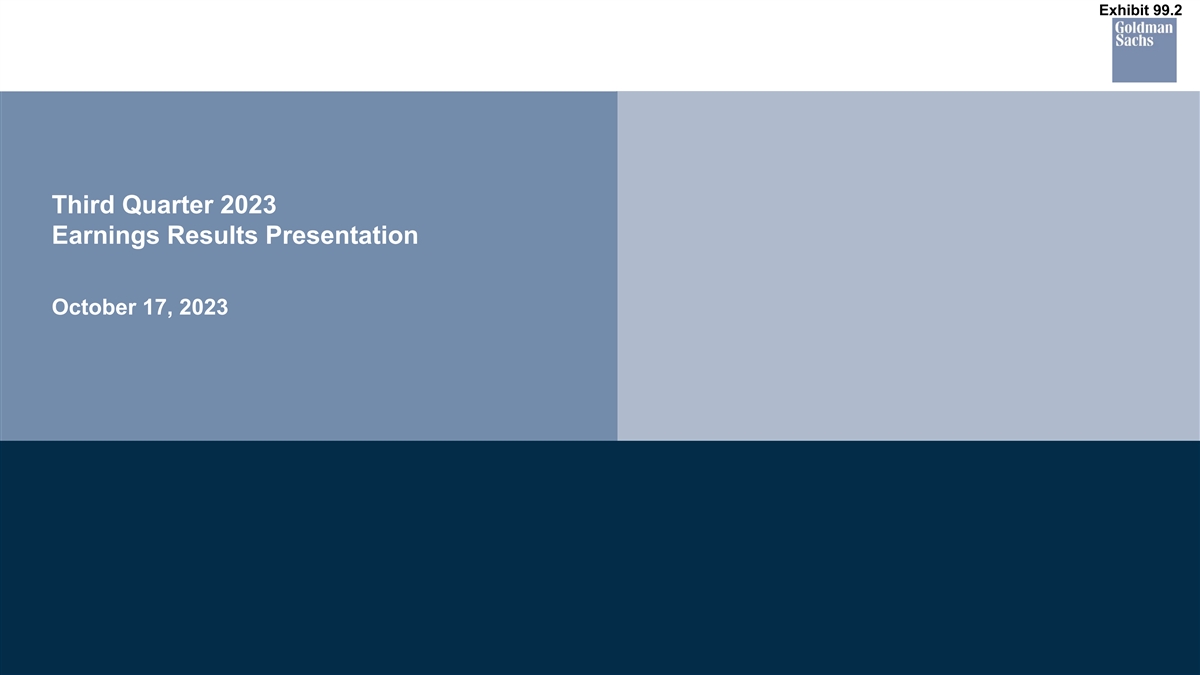 Exhibit 99.2

Goldman Sachs

Third Quarter 2023
Earnings Results Presentation

October 17, 2023